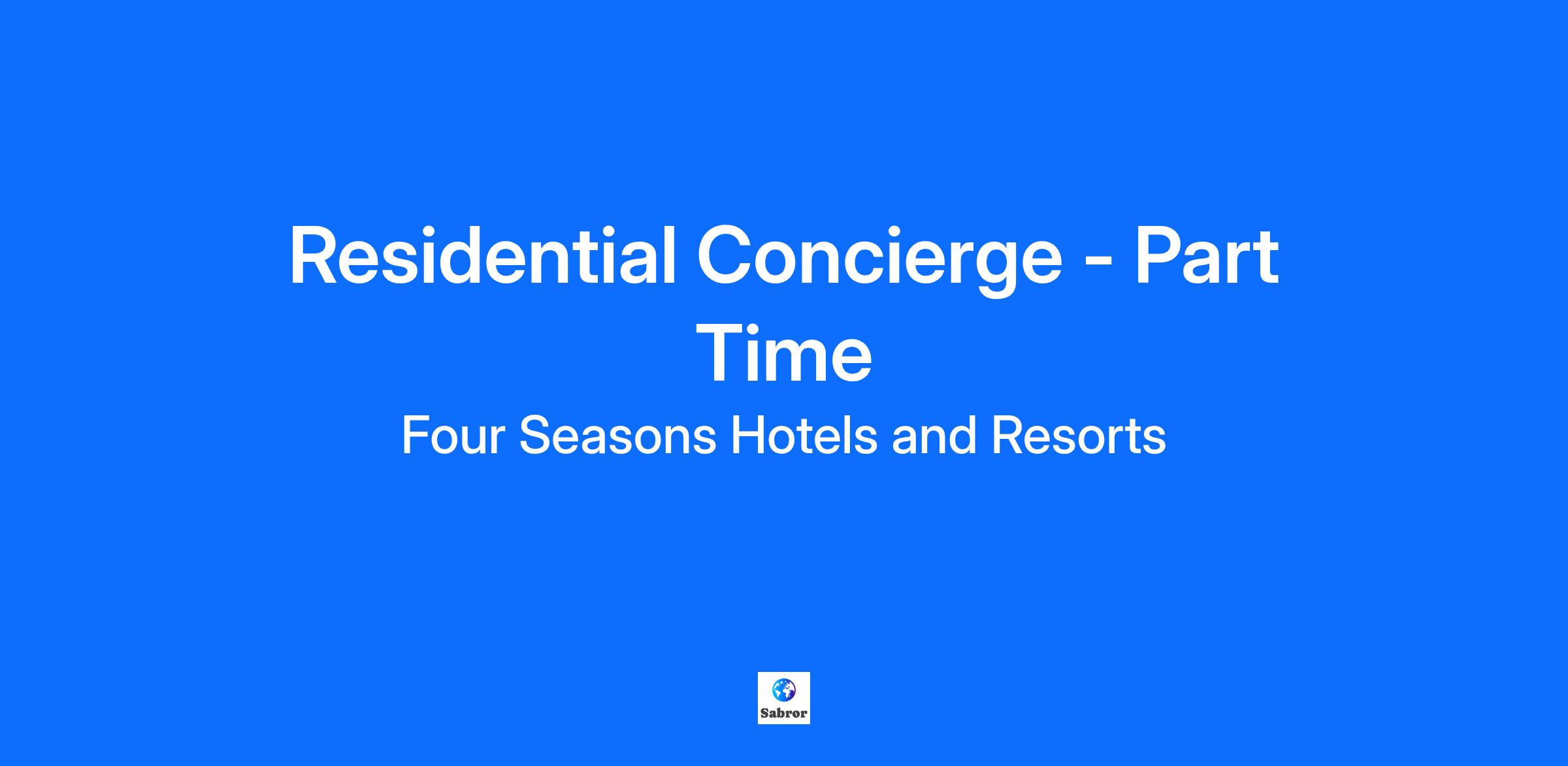 Residential Concierge - Part Time

Four Seasons Hotels and Resorts

Sabror